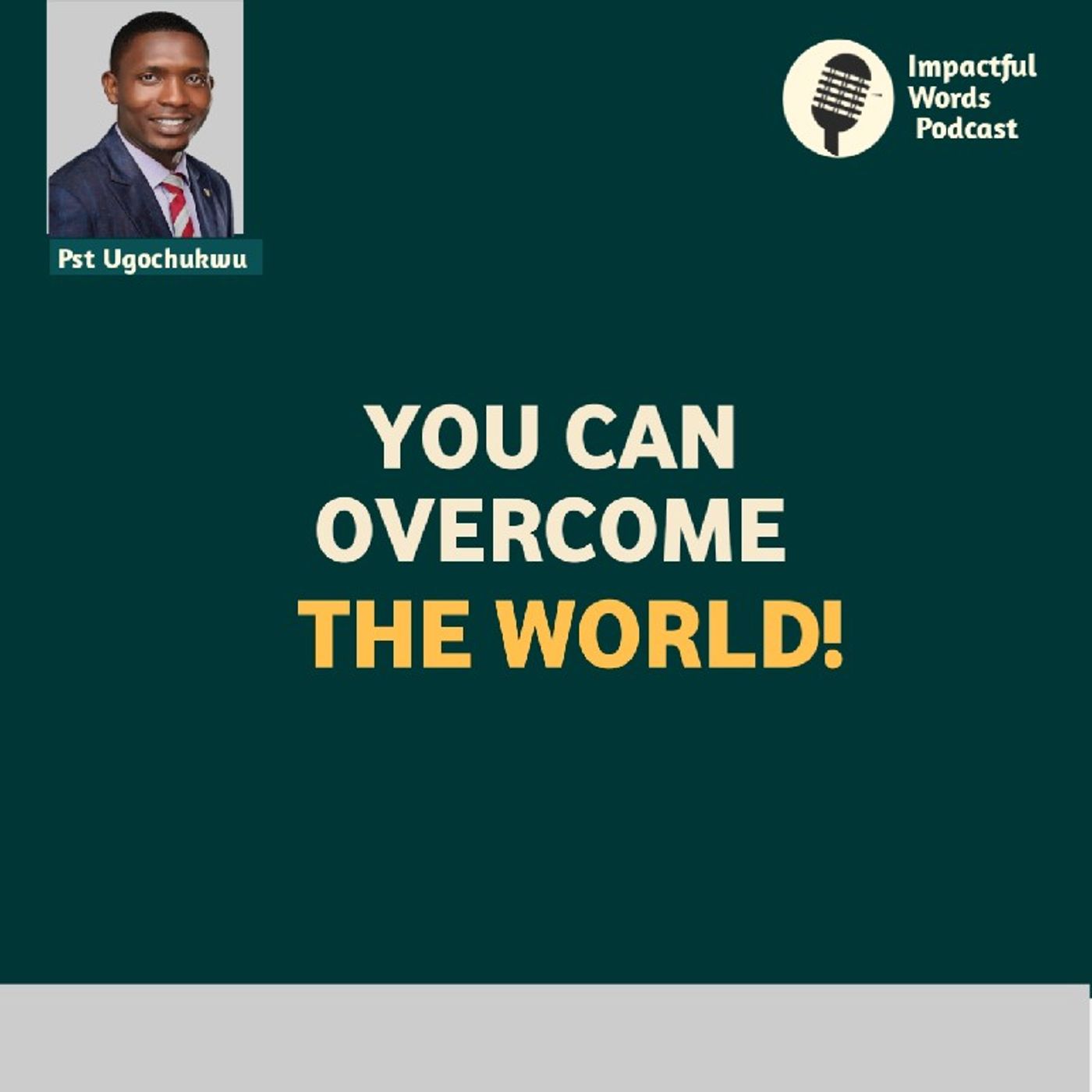 Pst Ugochukwu

Impactful Words Podcast

YOU CAN OVERCOME THE WORLD!